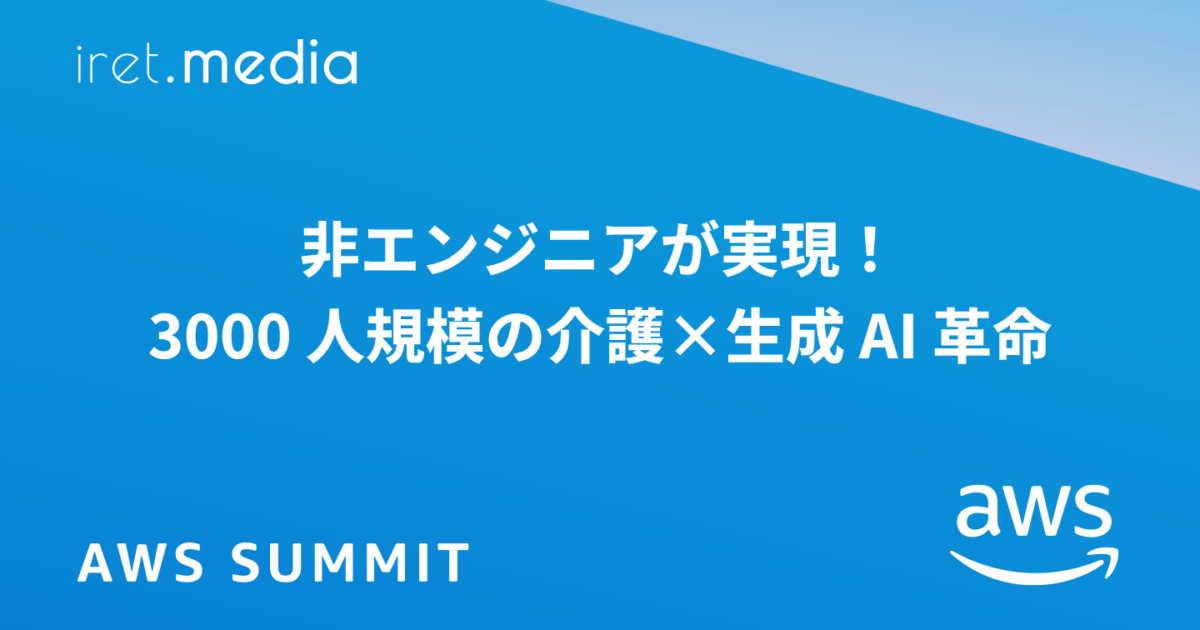 iret.media

非エンジニアが実現！
3000 人規模の介護×生成 AI 革命

AWS SUMMIT

aws